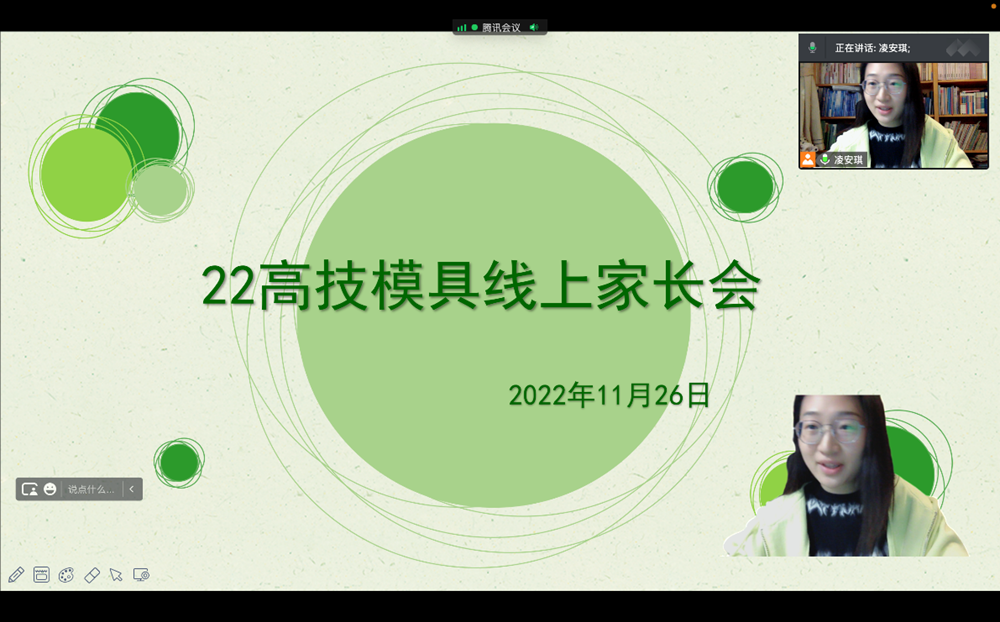 腾讯会议

正在讲话: 凌安琪;

凌安琪

22高技模具线上家长会

2022年11月26日

说点什么...